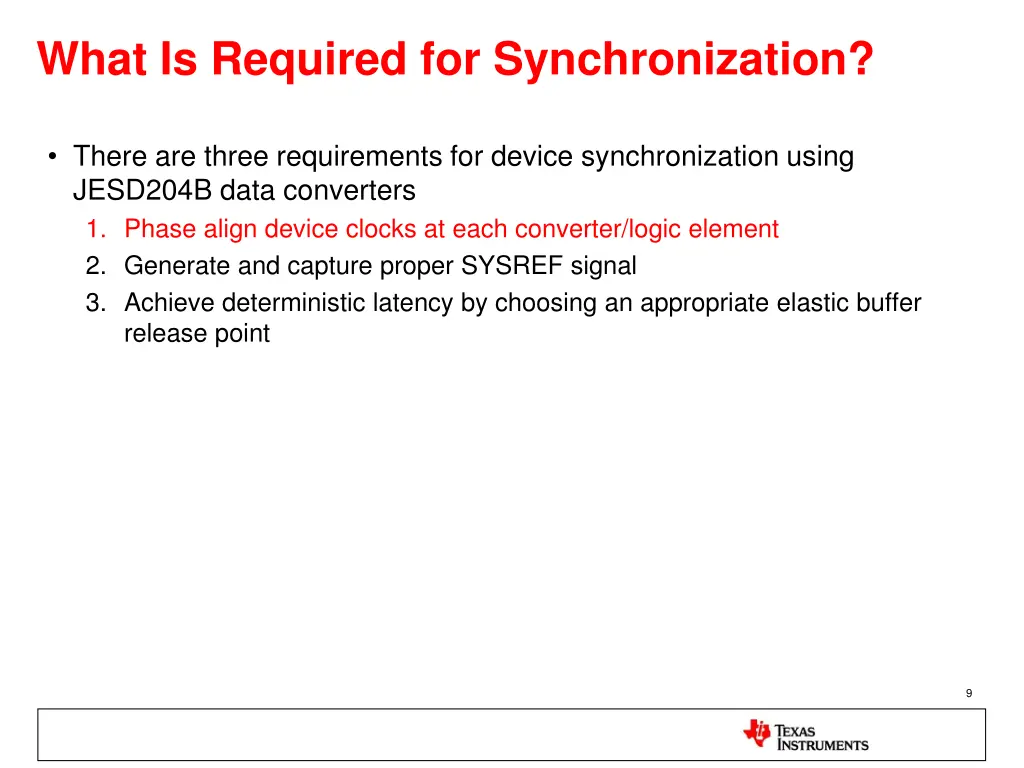 What Is Required for Synchronization?

• There are three requirements for device synchronization using JESD204B data converters
1. Phase align device clocks at each converter/logic element
2. Generate and capture proper SYSREF signal
3. Achieve deterministic latency by choosing an appropriate elastic buffer release point

9

TEXAS INSTRUMENTS